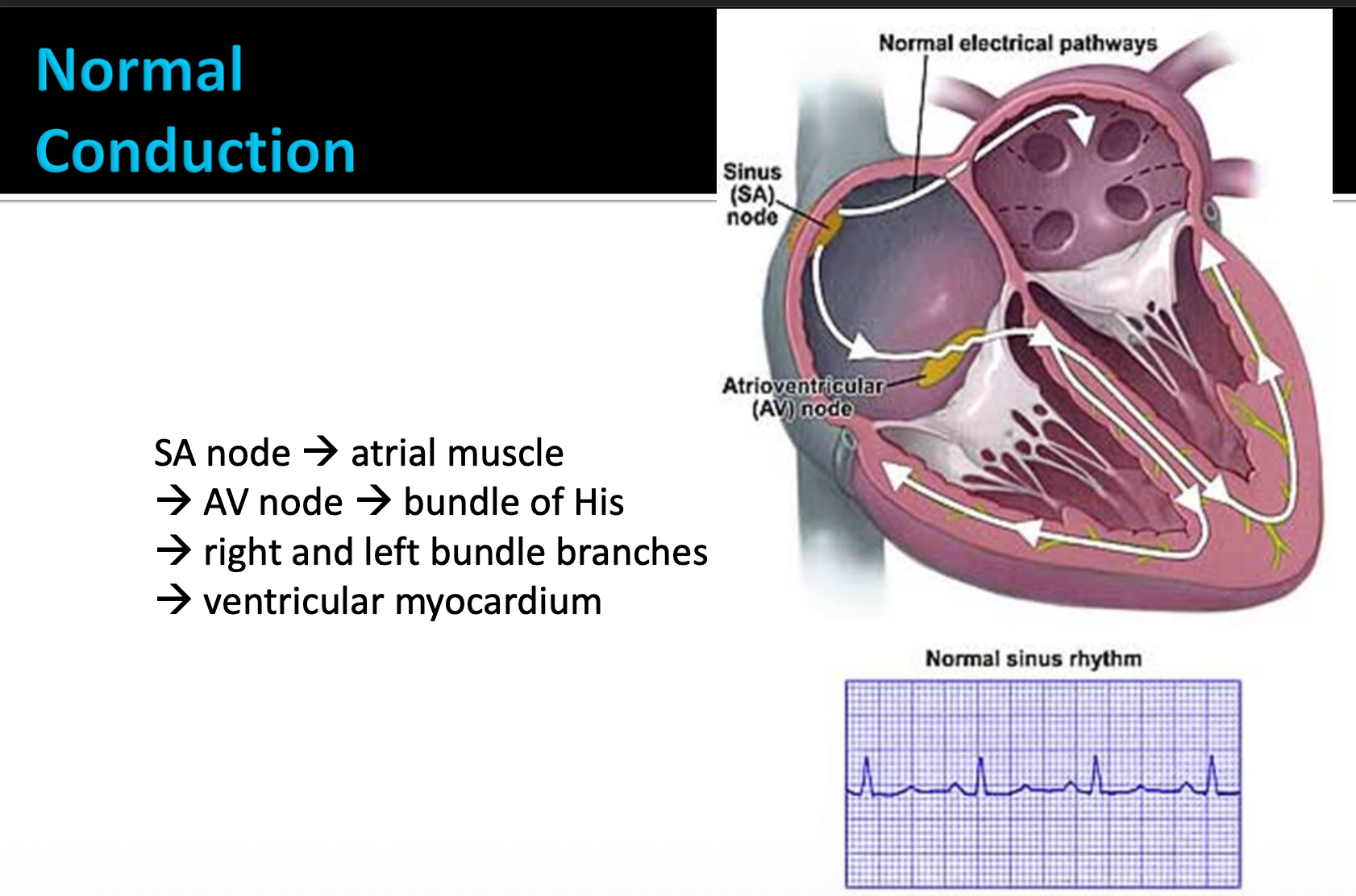 Normal Conduction

Normal electrical pathways

Sinus (SA) node

Atrioventricular (AV) node

SA node → atrial muscle
→ AV node → bundle of His
→ right and left bundle branches
→ ventricular myocardium

Normal sinus rhythm